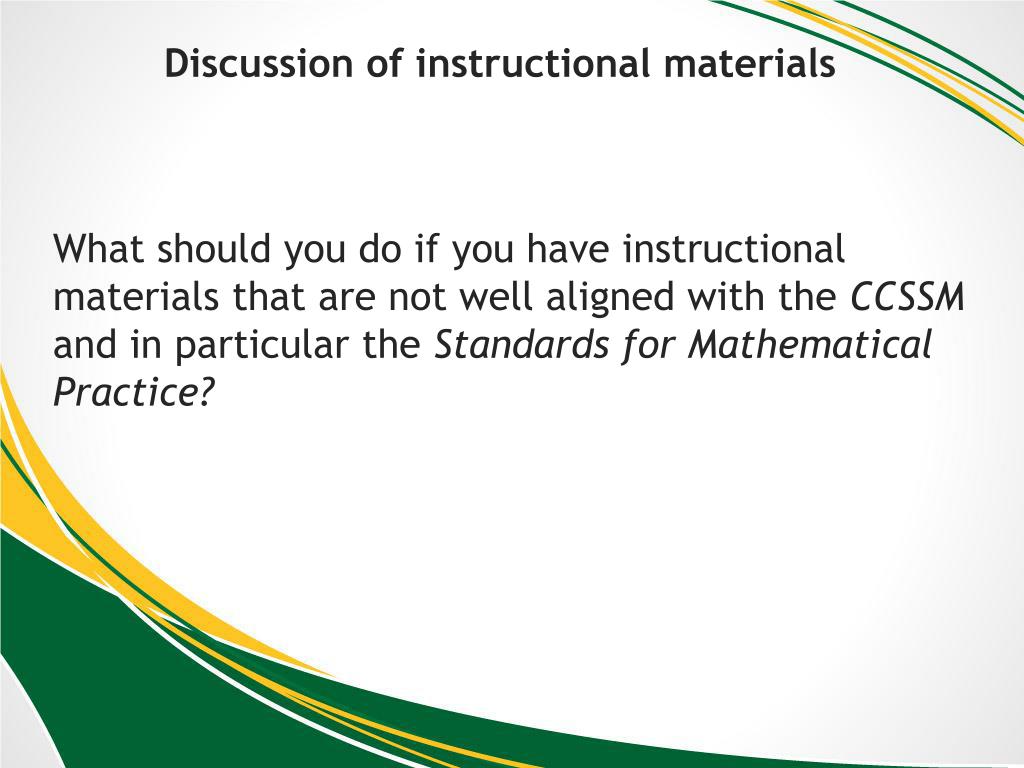 Discussion of instructional materials

What should you do if you have instructional materials that are not well aligned with the CCSSM and in particular the Standards for Mathematical Practice?